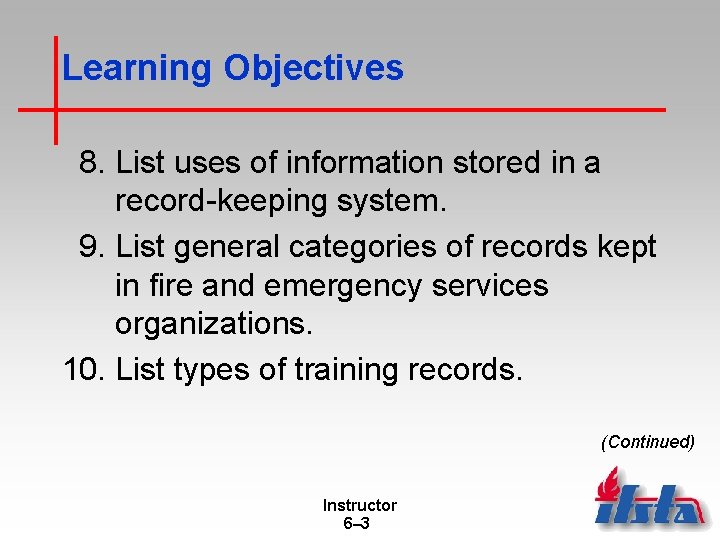 Learning Objectives

8. List uses of information stored in a record-keeping system.

9. List general categories of records kept in fire and emergency services organizations.

10. List types of training records.

(Continued)

Instructor
6–3

ifsta